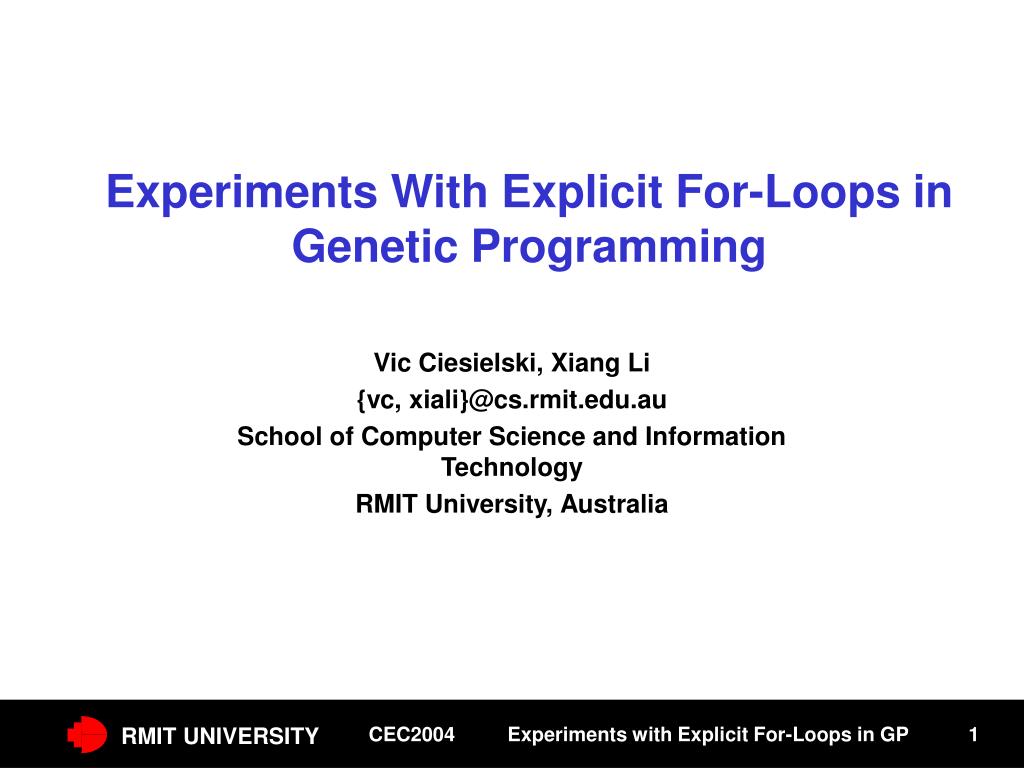 Experiments With Explicit For-Loops in Genetic Programming

Vic Ciesielski, Xiang Li
{vc, xiali}@cs.rmit.edu.au
School of Computer Science and Information Technology
RMIT University, Australia

RMIT UNIVERSITY CEC2004 Experiments with Explicit For-Loops in GP 1